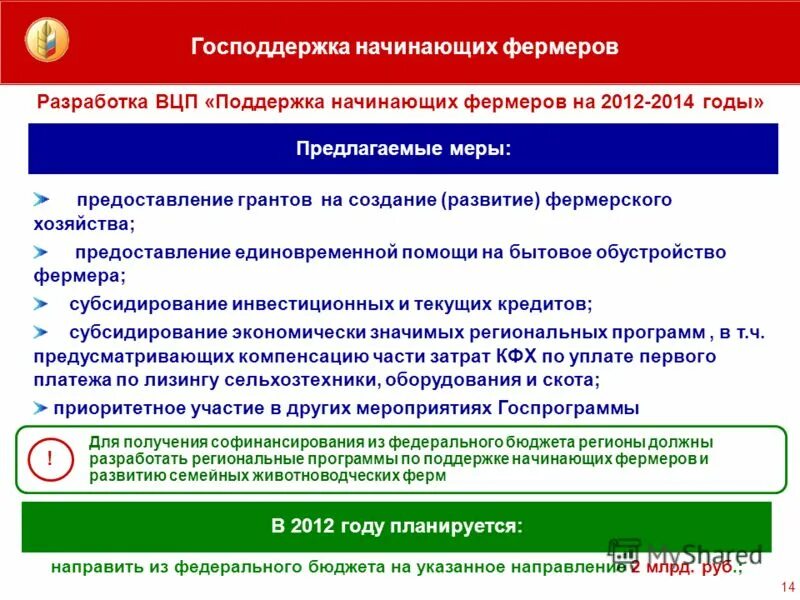 Господдержка начинающих фермеров

Разработка ВЦП «Поддержка начинающих фермеров на 2012-2014 годы»

Предлагаемые меры:

предоставление грантов на создание (развитие) фермерского хозяйства;

предоставление единовременной помощи на бытовое обустройство фермера;

субсидирование инвестиционных и текущих кредитов;

субсидирование экономически значимых региональных программ , в т.ч. предусматривающих компенсацию части затрат КФХ по уплате первого платежа по лизингу сельхозтехники, оборудования и скота;

приоритетное участие в других мероприятиях Госпрограммы

!

Для получения софинансирования из федерального бюджета регионы должны разработать региональные программы по поддержке начинающих фермеров и развитию семейных животноводческих ферм

В 2012 году планируется:

направить из федерального бюджета на указанное направление 2 млрд. руб.;

MyShared

14